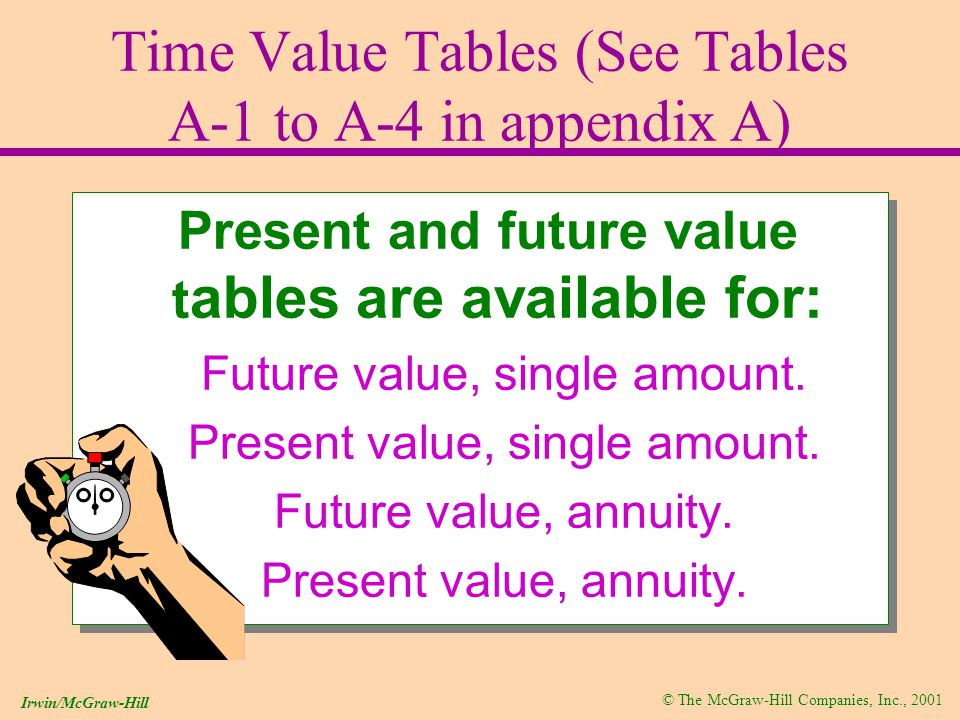 Time Value Tables (See Tables A-1 to A-4 in appendix A)

Present and future value tables are available for:

Future value, single amount.

Present value, single amount.

Future value, annuity.

Present value, annuity.

Irwin/McGraw-Hill

© The McGraw-Hill Companies, Inc., 2001